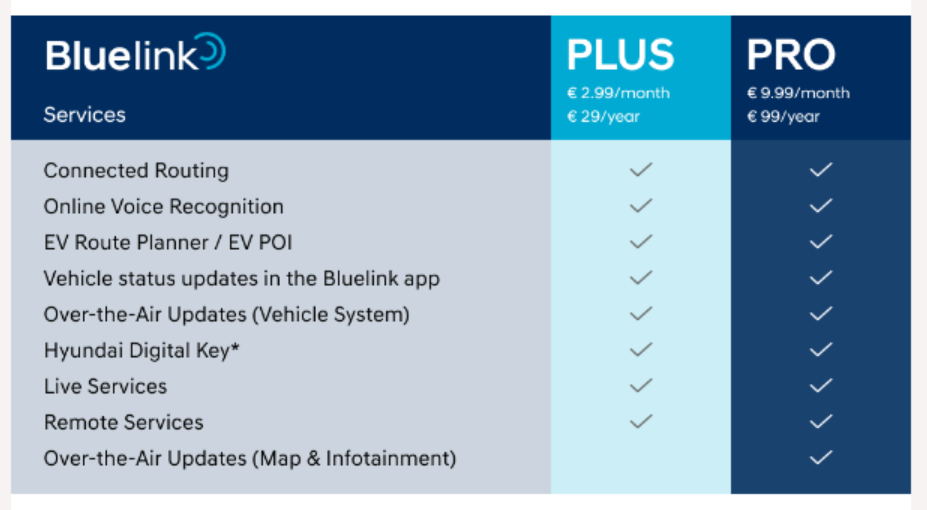 | Bluelink Services | PLUS € 2.99/month € 29/year | PRO € 9.99/month € 99/year |
|---|---|---|
| Connected Routing | ✓ | ✓ |
| Online Voice Recognition | ✓ | ✓ |
| EV Route Planner / EV POI | ✓ | ✓ |
| Vehicle status updates in the Bluelink app | ✓ | ✓ |
| Over-the-Air Updates (Vehicle System) | ✓ | ✓ |
| Hyundai Digital Key* | ✓ | ✓ |
| Live Services | ✓ | ✓ |
| Remote Services | ✓ | ✓ |
| Over-the-Air Updates (Map & Infotainment) | | ✓ |